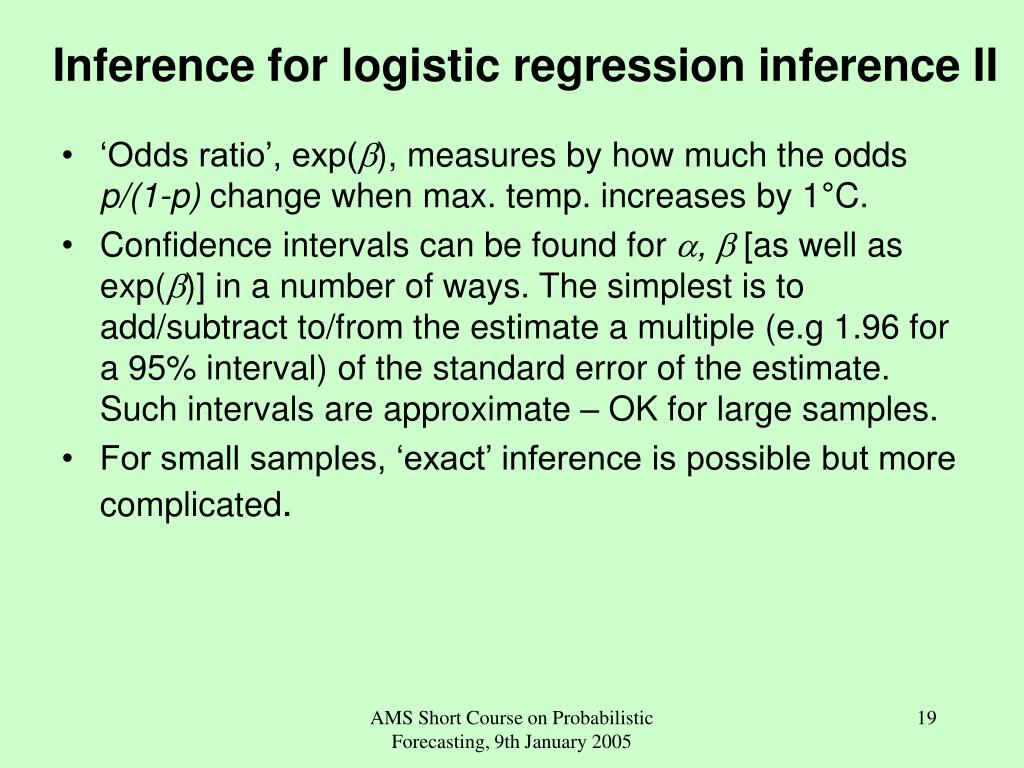 Inference for logistic regression inference II

• ‘Odds ratio’, exp($\beta$), measures by how much the odds $p/(1-p)$ change when max. temp. increases by 1°C.

• Confidence intervals can be found for $\alpha$, $\beta$ [as well as exp($\beta$)] in a number of ways. The simplest is to add/subtract to/from the estimate a multiple (e.g 1.96 for a 95% interval) of the standard error of the estimate. Such intervals are approximate – OK for large samples.

• For small samples, ‘exact’ inference is possible but more complicated.

AMS Short Course on Probabilistic Forecasting, 9th January 2005

19